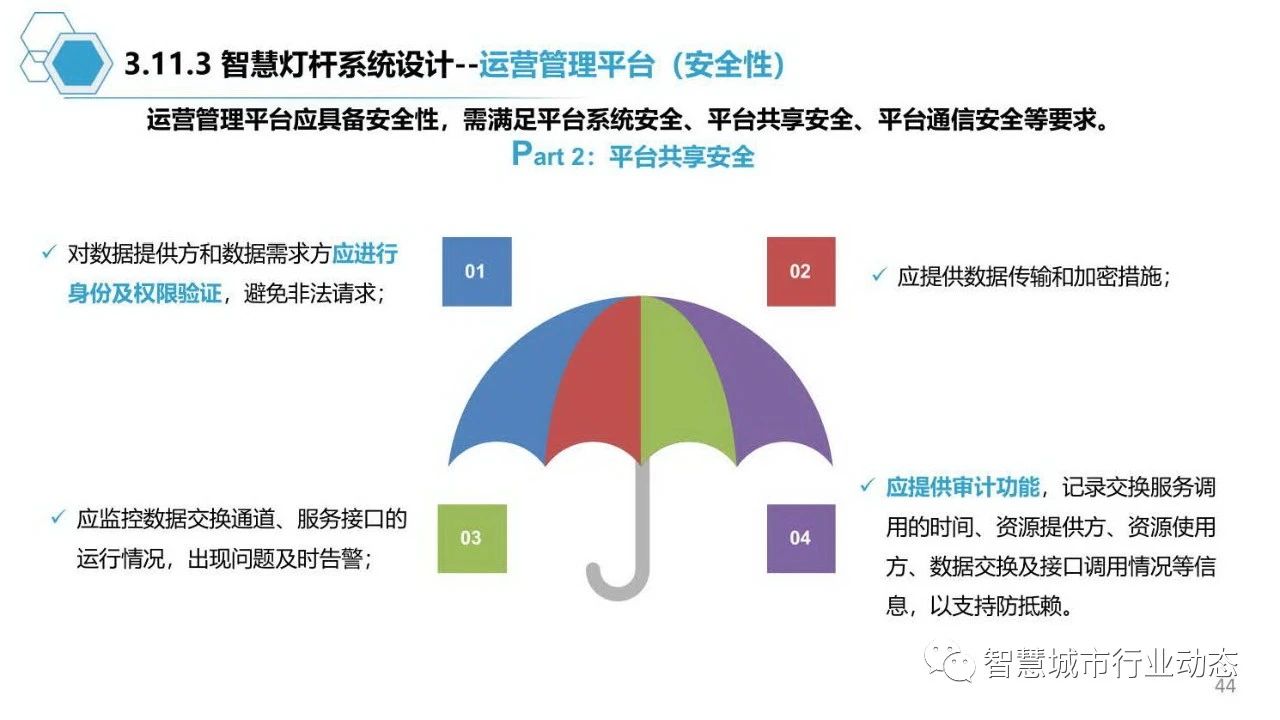 3.11.3 智慧灯杆系统设计--运营管理平台（安全性）

运营管理平台应具备安全性，需满足平台系统安全、平台共享安全、平台通信安全等要求。

Part 2：平台共享安全

✓ 对数据提供方和数据需求方应进行身份及权限验证，避免非法请求；

01

02

✓ 应提供数据传输和加密措施；

✓ 应监控数据交换通道、服务接口的运行情况，出现问题及时告警；

03

04

✓ 应提供审计功能，记录交换服务调用的时间、资源提供方、资源使用方、数据交换及接口调用情况等信息，以支持防抵赖。

智慧城市行业动态

44